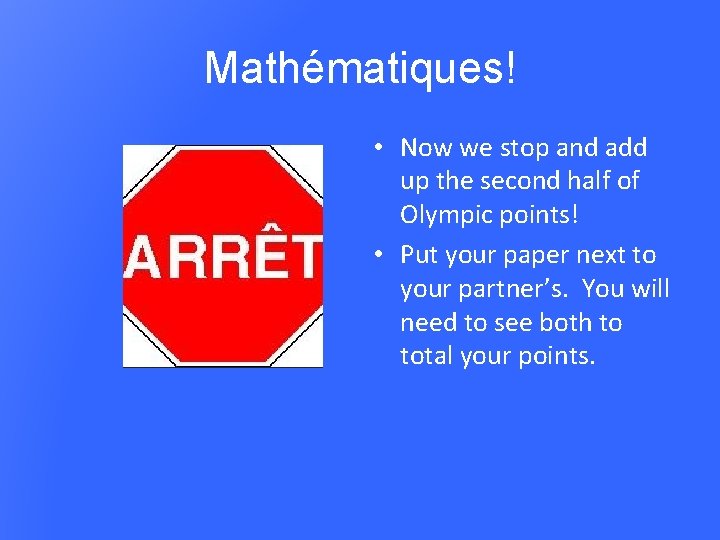 Mathématiques!

ARRÊT

• Now we stop and add up the second half of Olympic points!

• Put your paper next to your partner's. You will need to see both to total your points.